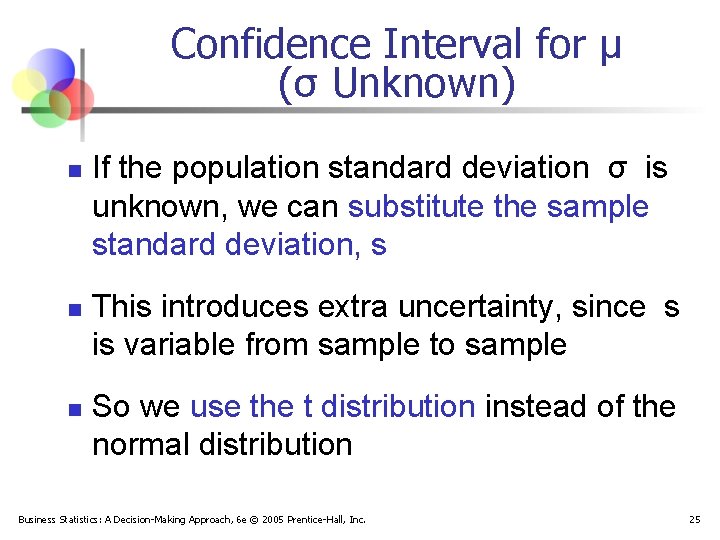 Confidence Interval for μ (σ Unknown)

- If the population standard deviation σ is unknown, we can substitute the sample standard deviation, s

- This introduces extra uncertainty, since s is variable from sample to sample

- So we use the t distribution instead of the normal distribution

Business Statistics: A Decision-Making Approach, 6e © 2005 Prentice-Hall, Inc.

25